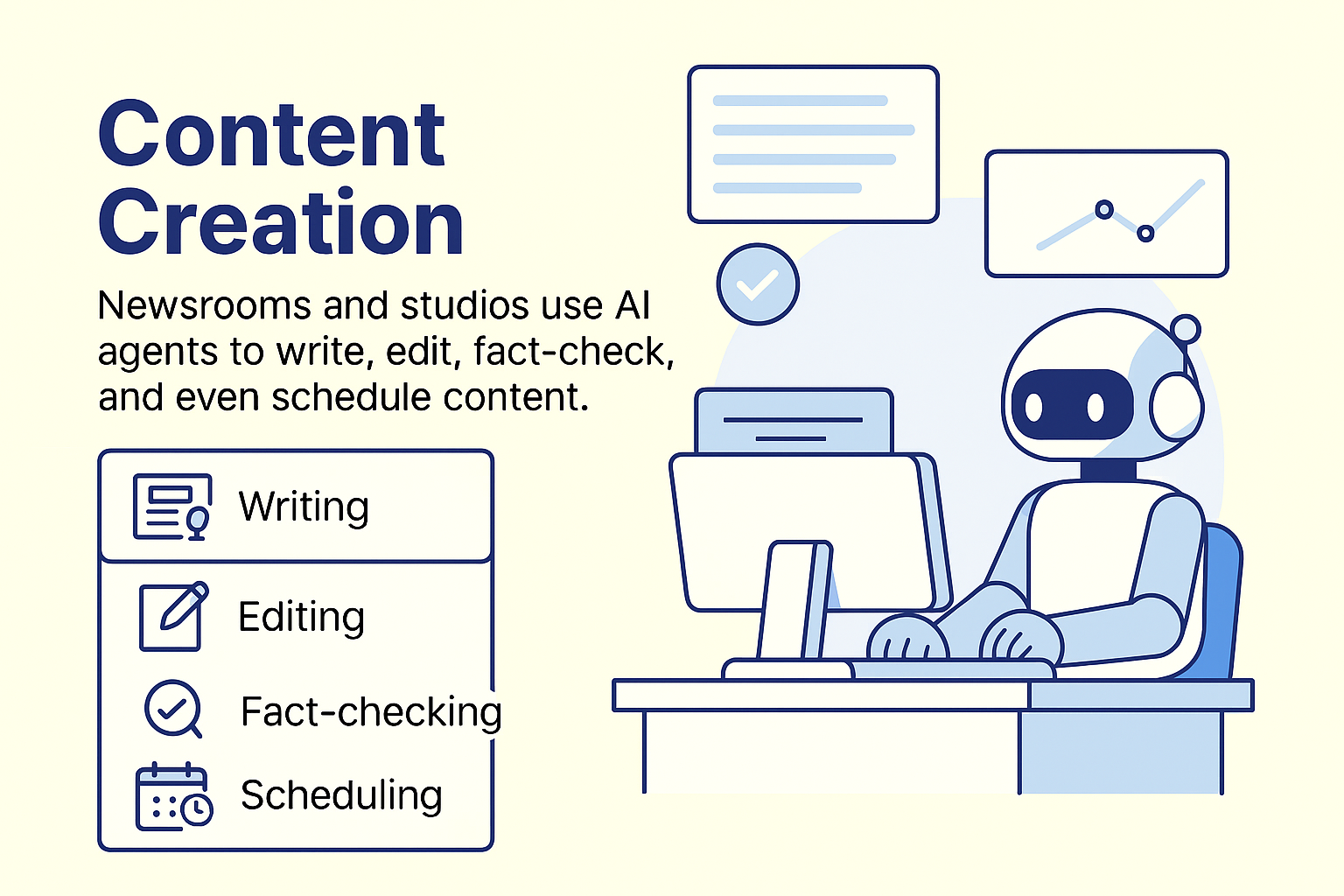 Content Creation

Newsrooms and studios use AI agents to write, edit, fact-check, and even schedule content.

Writing

Editing

Fact-checking

Scheduling